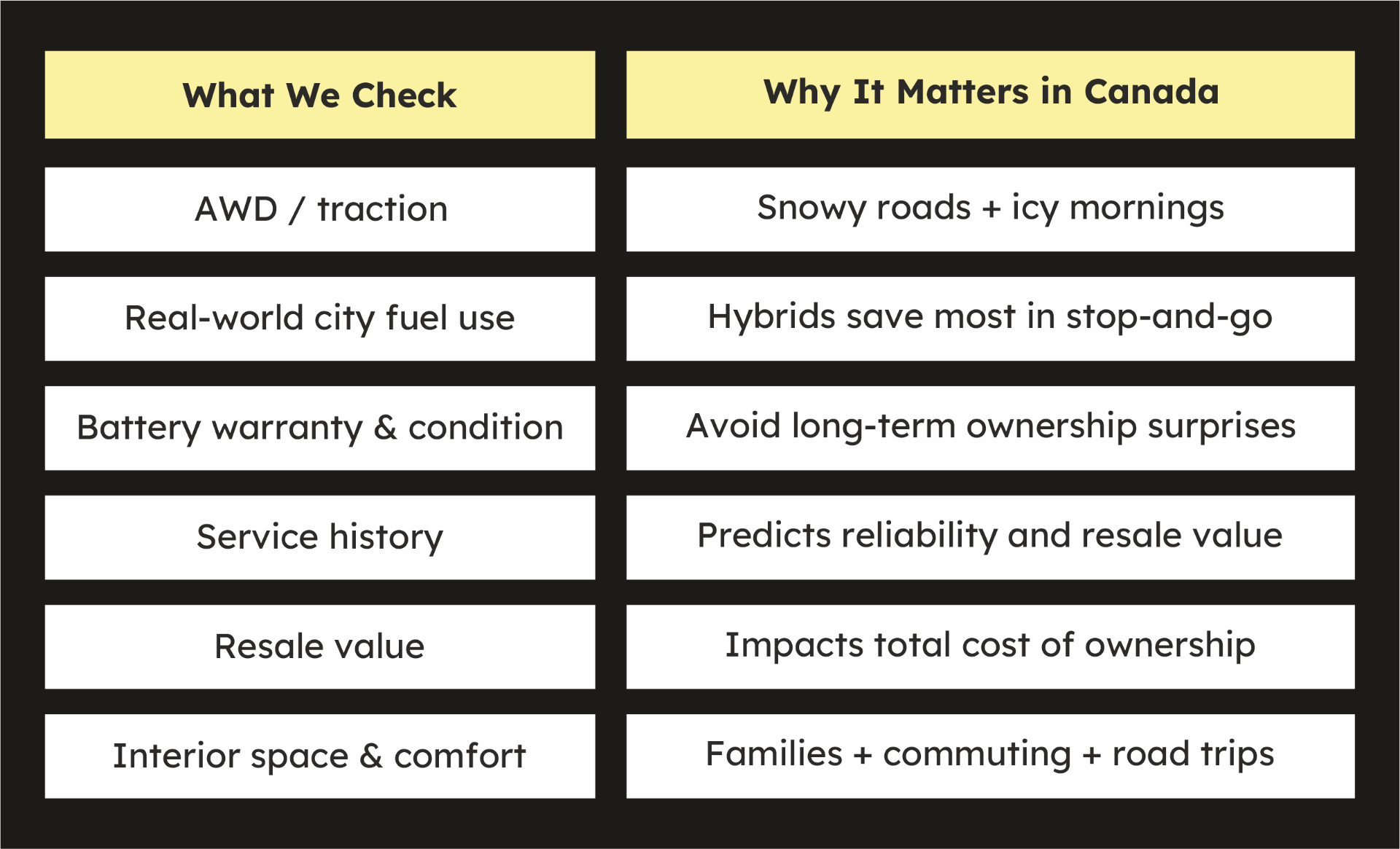 | What We Check | Why It Matters in Canada |
|---|---|
| AWD / traction | Snowy roads + icy mornings |
| Real-world city fuel use | Hybrids save most in stop-and-go |
| Battery warranty & condition | Avoid long-term ownership surprises |
| Service history | Predicts reliability and resale value |
| Resale value | Impacts total cost of ownership |
| Interior space & comfort | Families + commuting + road trips |